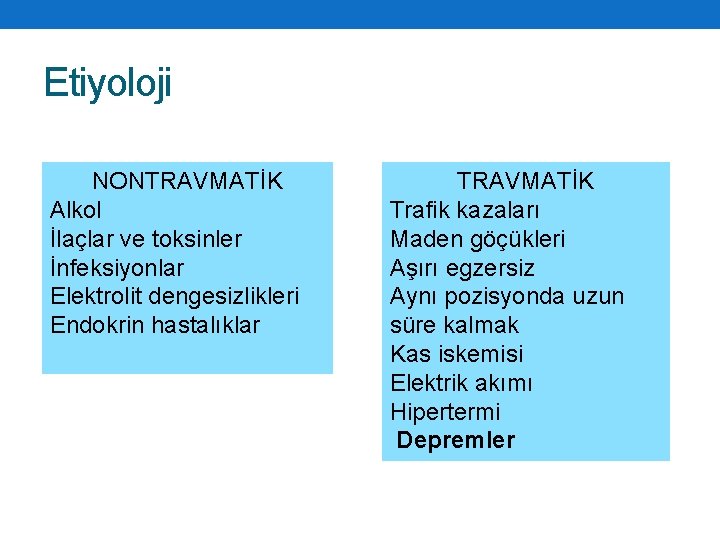 Etiyoloji

NONTRAVMATİK
Alkol
İlaçlar ve toksinler
İnfeksiyonlar
Elektrolit dengesizlikleri
Endokrin hastalıklar

TRAVMATİK
Trafik kazaları
Maden göçükleri
Aşırı egzersiz
Aynı pozisyonda uzun süre kalmak
Kas iskemisi
Elektrik akımı
Hipertermi
Depremler